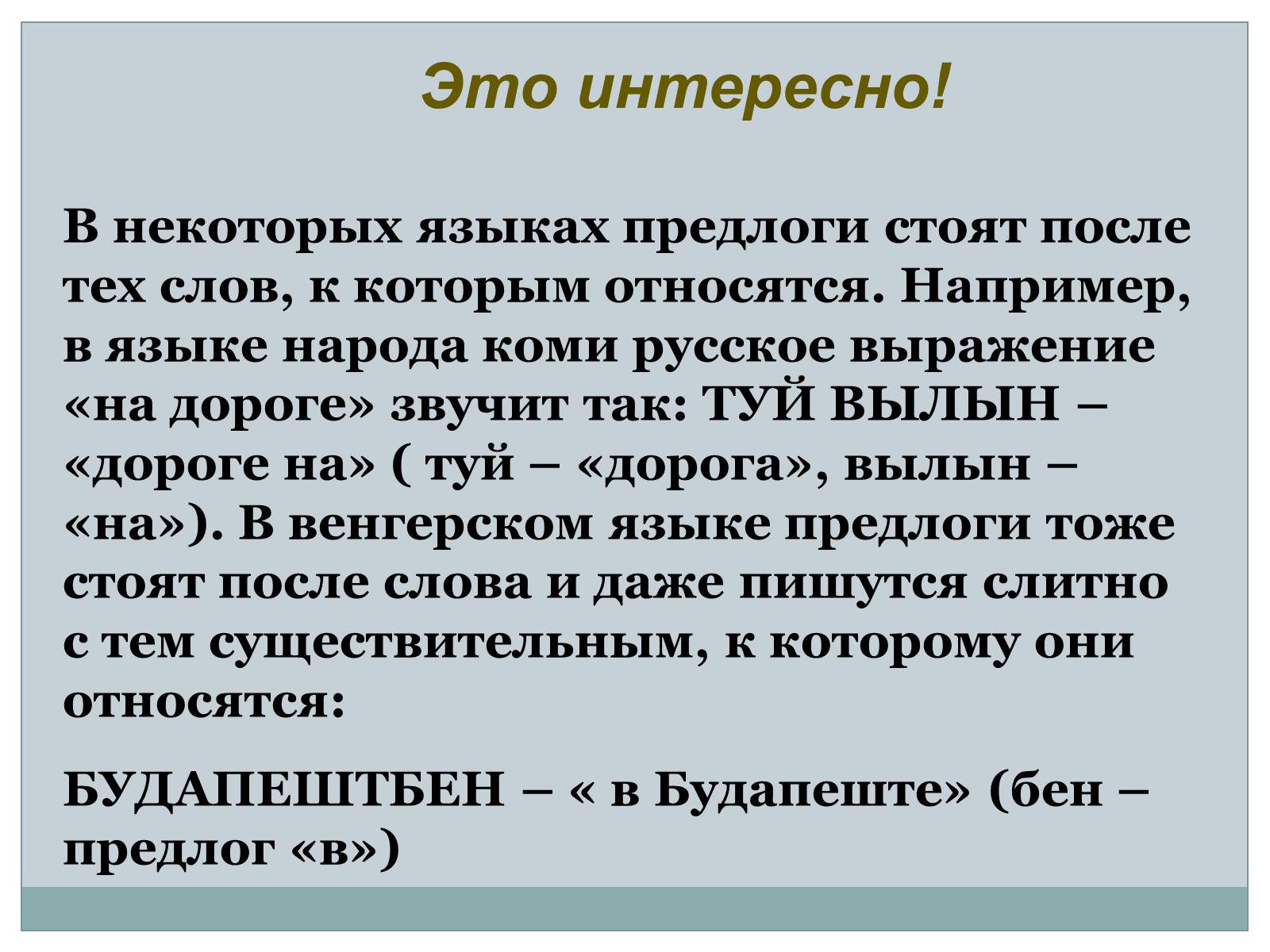 Это интересно!

В некоторых языках предлоги стоят после тех слов, к которым относятся. Например, в языке народа коми русское выражение «на дороге» звучит так: ТУЙ ВЫЛЫН – «дороге на» ( туй – «дорога», вылын – «на»). В венгерском языке предлоги тоже стоят после слова и даже пишутся слитно с тем существительным, к которому они относятся:

БУДАПЕШТБЕН – « в Будапеште» (бен – предлог «в»)